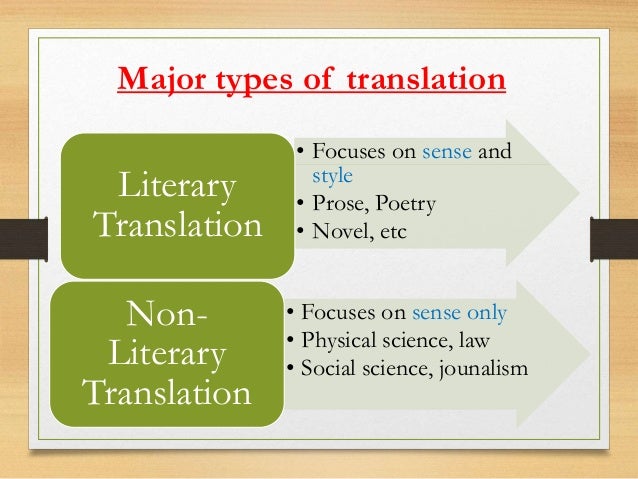 Major types of translation

Literary Translation

• Focuses on sense and style
• Prose, Poetry
• Novel, etc

Non-Literary Translation

• Focuses on sense only
• Physical science, law
• Social science, jounalism